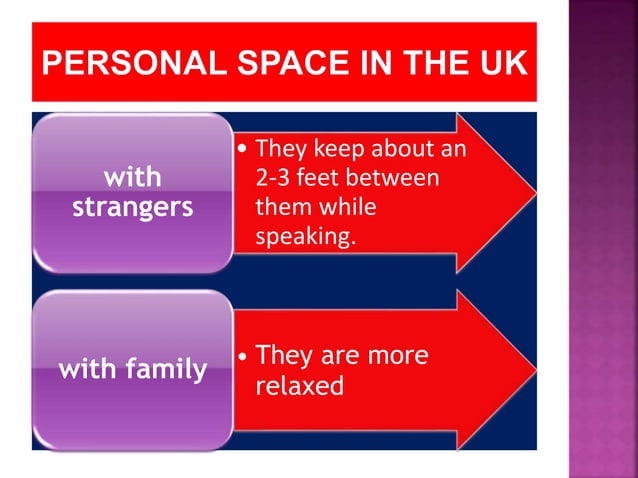 PERSONAL SPACE IN THE UK

with strangers

• They keep about an 2-3 feet between them while speaking.

with family

• They are more relaxed